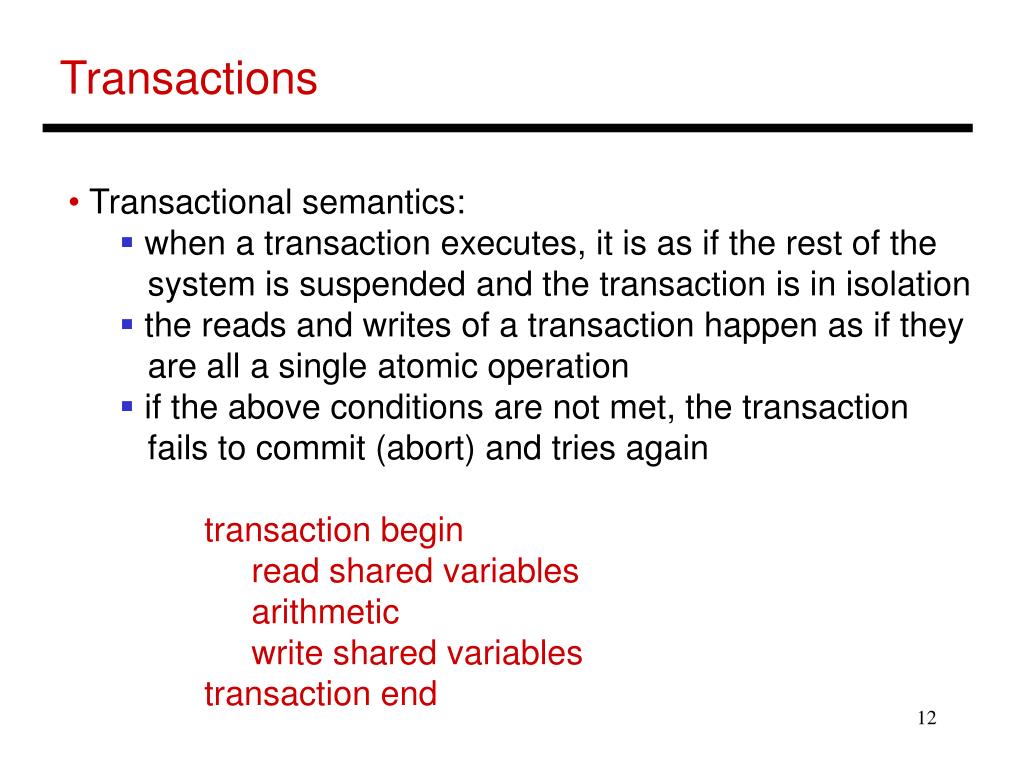 Transactions

• Transactional semantics:
▪ when a transaction executes, it is as if the rest of the system is suspended and the transaction is in isolation
▪ the reads and writes of a transaction happen as if they are all a single atomic operation
▪ if the above conditions are not met, the transaction fails to commit (abort) and tries again

transaction begin
read shared variables
arithmetic
write shared variables
transaction end

12